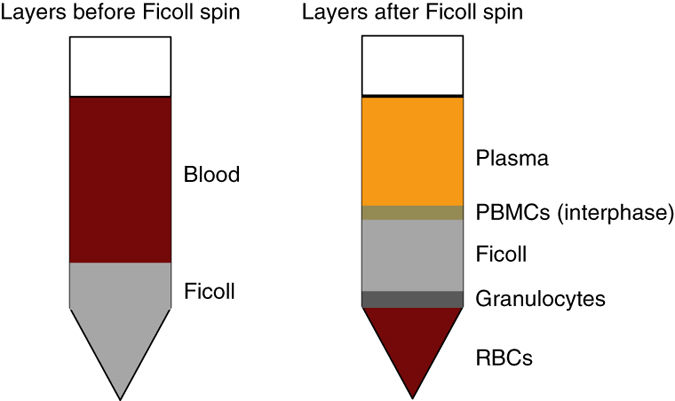 Layers before Ficoll spin

Blood

Ficoll

Layers after Ficoll spin

Plasma

PBMCs (interphase)

Ficoll

Granulocytes

RBCs